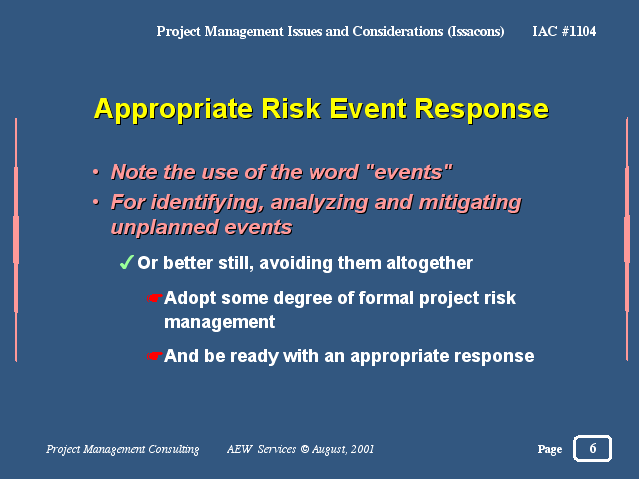 Project Management Issues and Considerations (Issacons) IAC #1104

Appropriate Risk Event Response

• Note the use of the word "events"
• For identifying, analyzing and mitigating unplanned events

✓ Or better still, avoiding them altogether

☛ Adopt some degree of formal project risk management

☛ And be ready with an appropriate response

Project Management Consulting AEW Services © August, 2001 Page 6